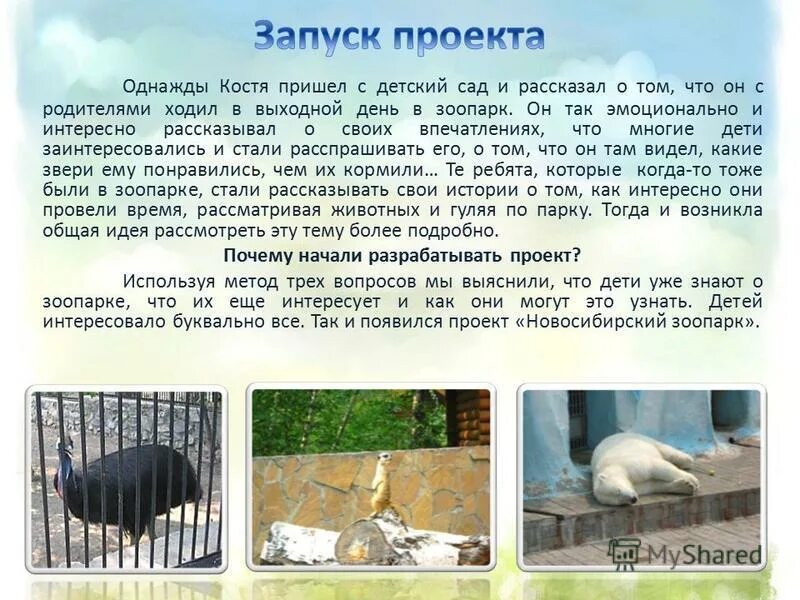 Запуск проекта

Однажды Костя пришел с детский сад и рассказал о том, что он с родителями ходил в выходной день в зоопарк. Он так эмоционально и интересно рассказывал о своих впечатлениях, что многие дети заинтересовались и стали расспрашивать его, о том, что он там видел, какие звери ему понравились, чем их кормили… Те ребята, которые когда-то тоже были в зоопарке, стали рассказывать свои истории о том, как интересно они провели время, рассматривая животных и гуляя по парку. Тогда и возникла общая идея рассмотреть эту тему более подробно.

Почему начали разрабатывать проект?

Используя метод трех вопросов мы выяснили, что дети уже знают о зоопарке, что их еще интересует и как они могут это узнать. Детей интересовало буквально все. Так и появился проект «Новосибирский зоопарк».

MyShared